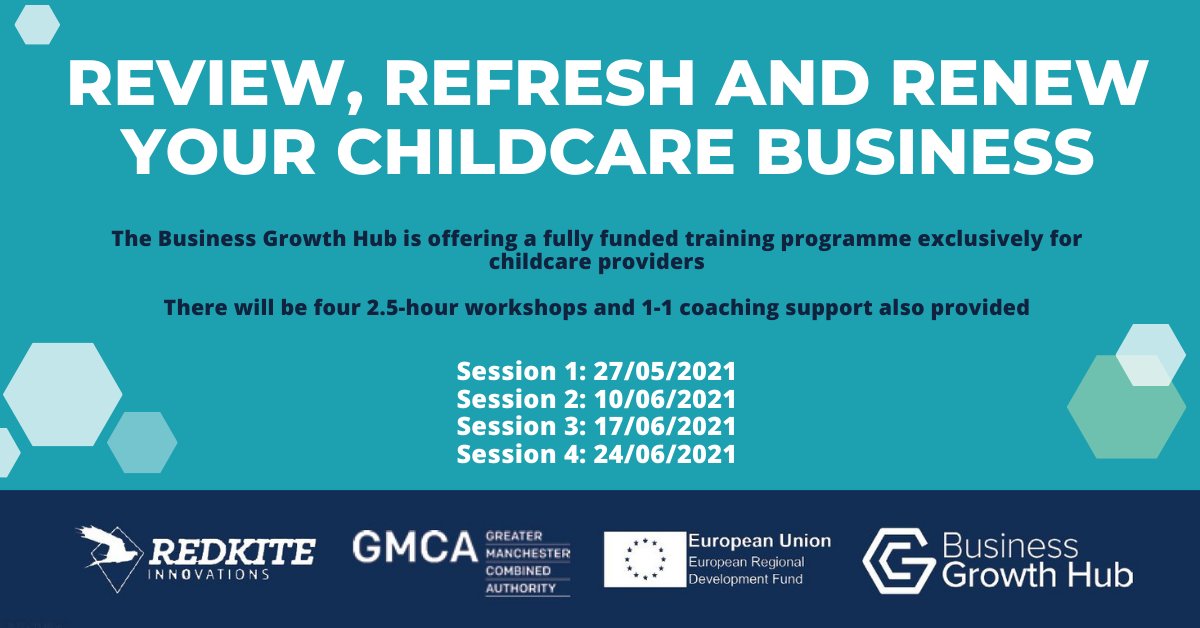 REVIEW, REFRESH AND RENEW YOUR CHILDCARE BUSINESS

The Business Growth Hub is offering a fully funded training programme exclusively for childcare providers

There will be four 2.5-hour workshops and 1-1 coaching support also provided

Session 1: 27/05/2021
Session 2: 10/06/2021
Session 3: 17/06/2021
Session 4: 24/06/2021

REDKITE INNOVATIONS

GMCA GREATER MANCHESTER COMBINED AUTHORITY

European Union
European Regional Development Fund

Business Growth Hub